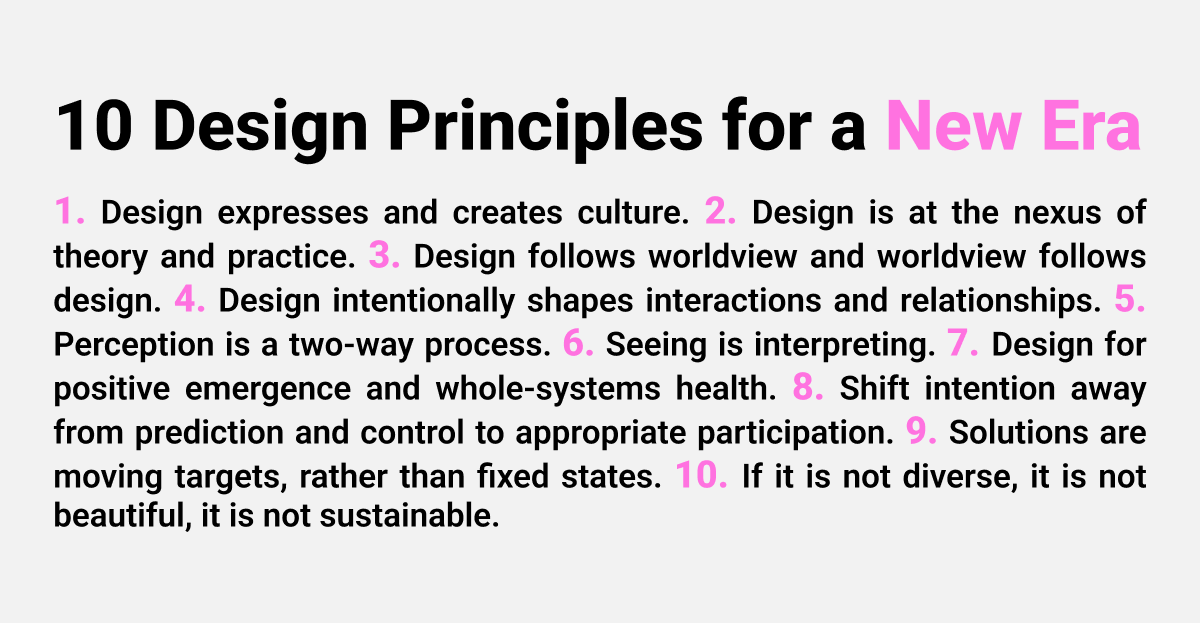 10 Design Principles for a New Era

1. Design expresses and creates culture. 2. Design is at the nexus of theory and practice. 3. Design follows worldview and worldview follows design. 4. Design intentionally shapes interactions and relationships. 5. Perception is a two-way process. 6. Seeing is interpreting. 7. Design for positive emergence and whole-systems health. 8. Shift intention away from prediction and control to appropriate participation. 9. Solutions are moving targets, rather than fixed states. 10. If it is not diverse, it is not beautiful, it is not sustainable.